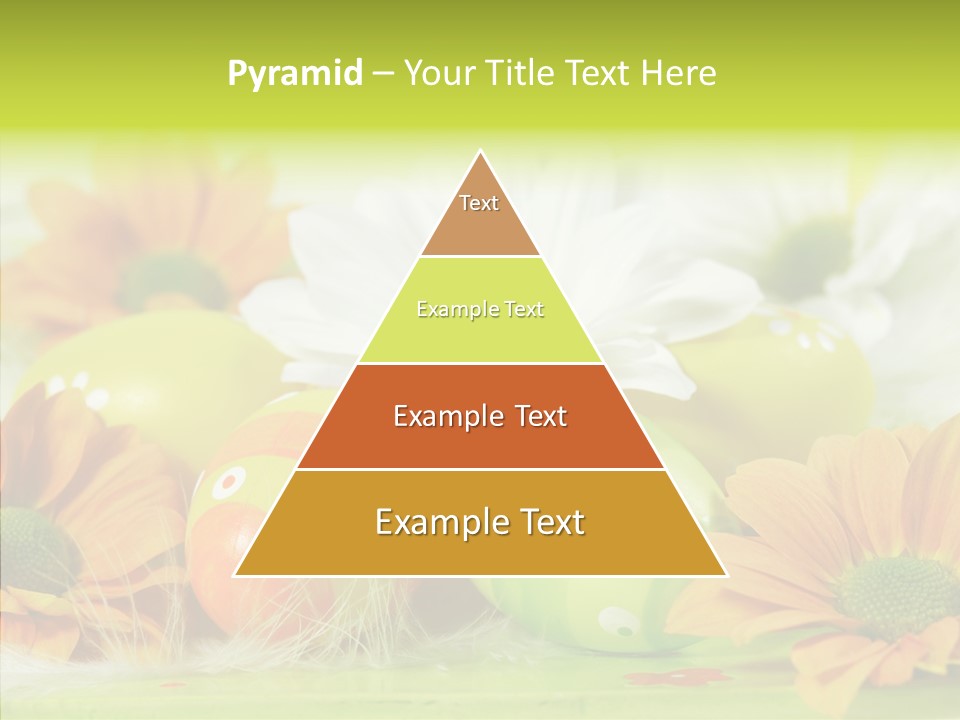 Pyramid – Your Title Text Here

Text

Example Text

Example Text

Example Text